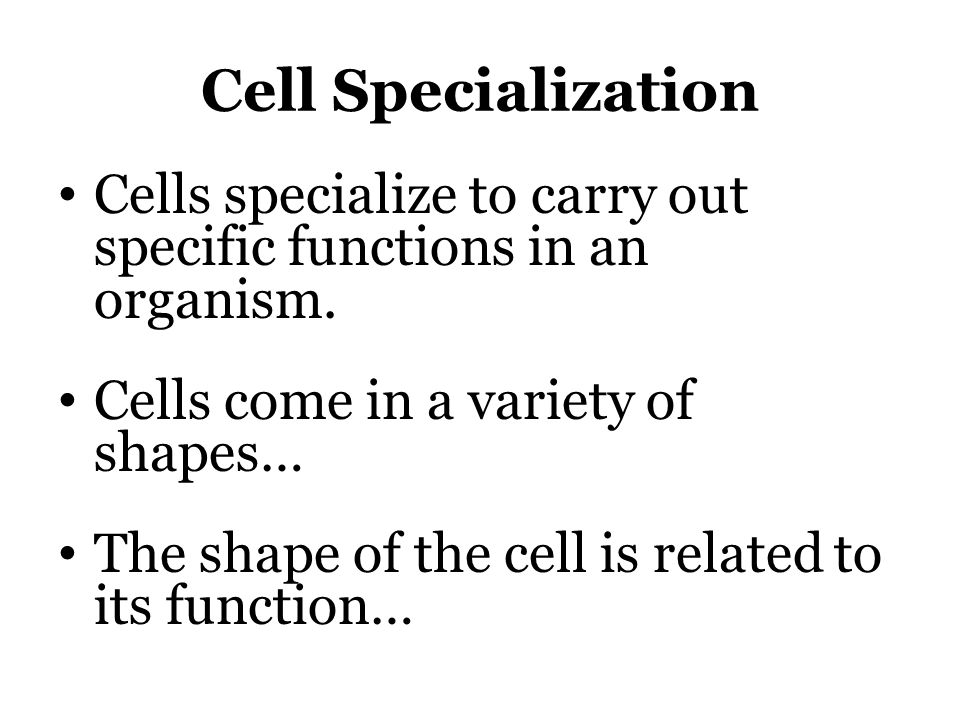 Cell Specialization

• Cells specialize to carry out specific functions in an organism.

• Cells come in a variety of shapes…

• The shape of the cell is related to its function…